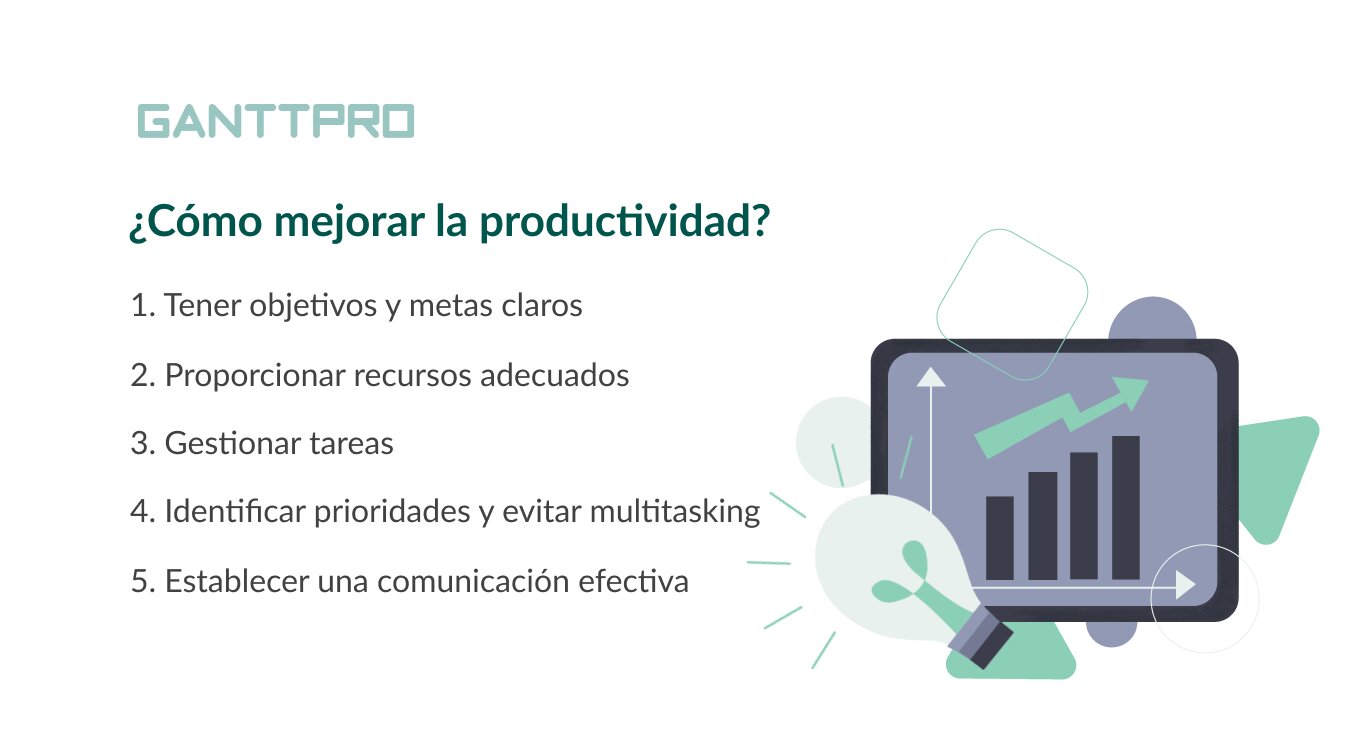 GANTTPRO

¿Cómo mejorar la productividad?

1. Tener objetivos y metas claros

2. Proporcionar recursos adecuados

3. Gestionar tareas

4. Identificar prioridades y evitar multitasking

5. Establecer una comunicación efectiva